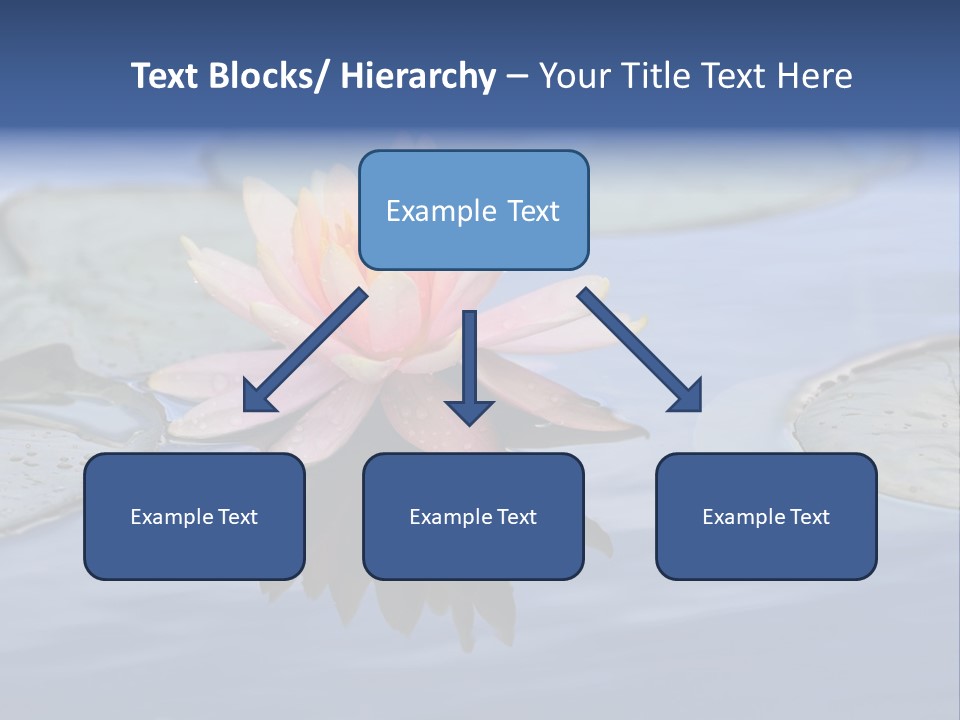 Text Blocks/ Hierarchy – Your Title Text Here

Example Text

Example Text

Example Text

Example Text